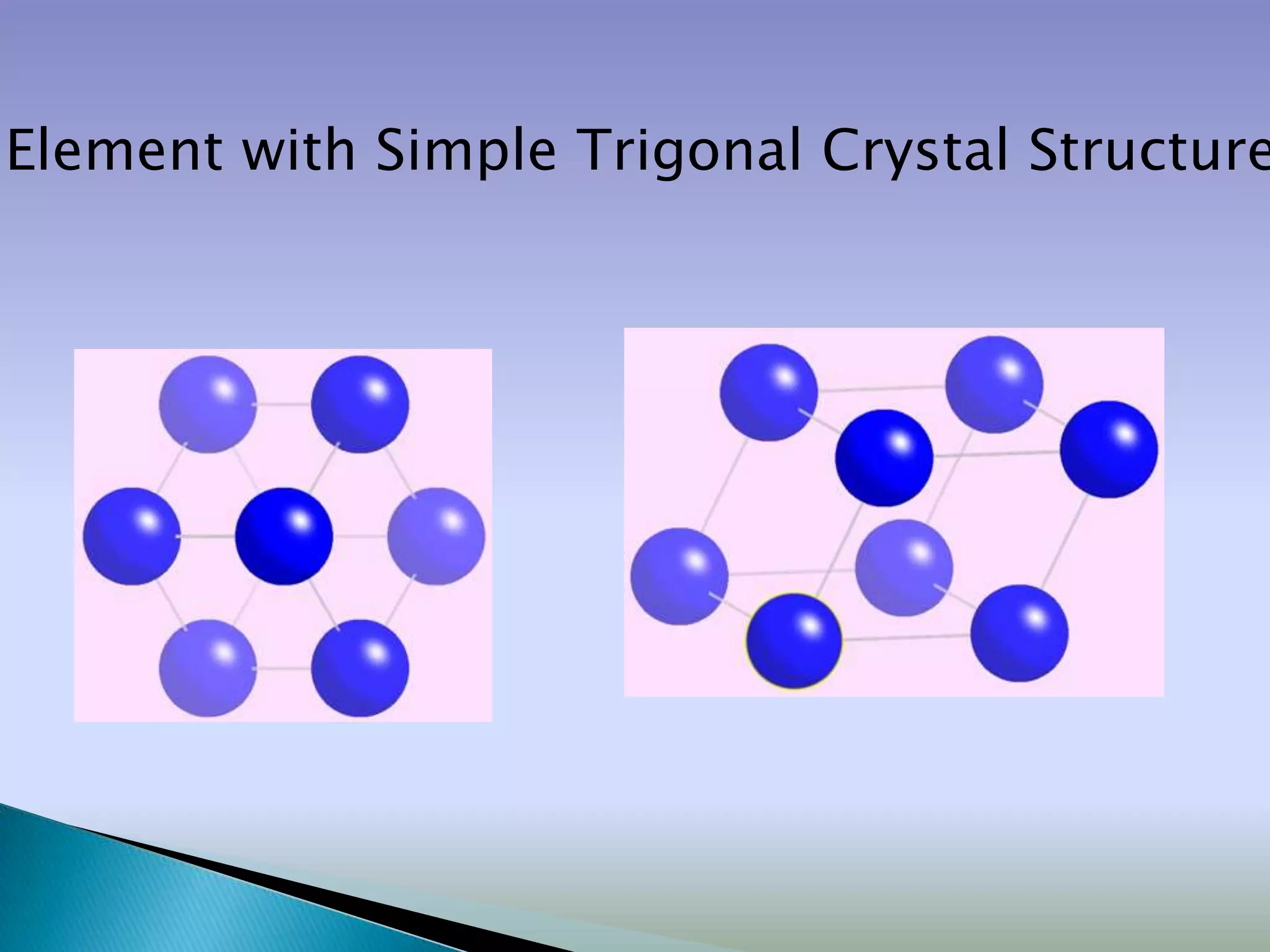 Element with Simple Trigonal Crystal Structure